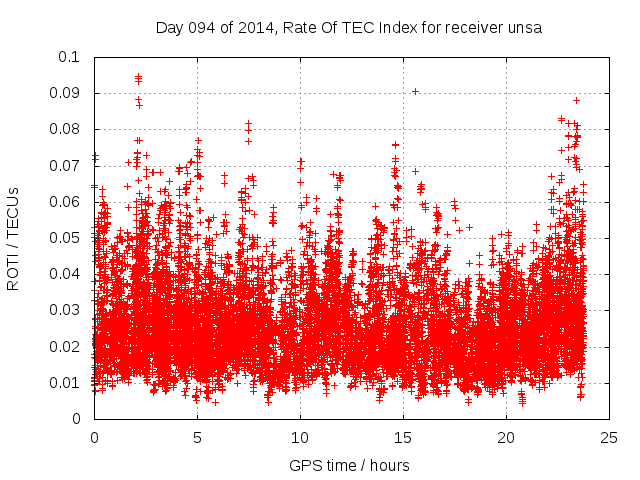 Day 094 of 2014, Rate Of TEC Index for receiver unsa

ROTI / TECUs

0.1
0.09
0.08
0.07
0.06
0.05
0.04
0.03
0.02
0.01
0

0
5
10
15
20
25

GPS time / hours